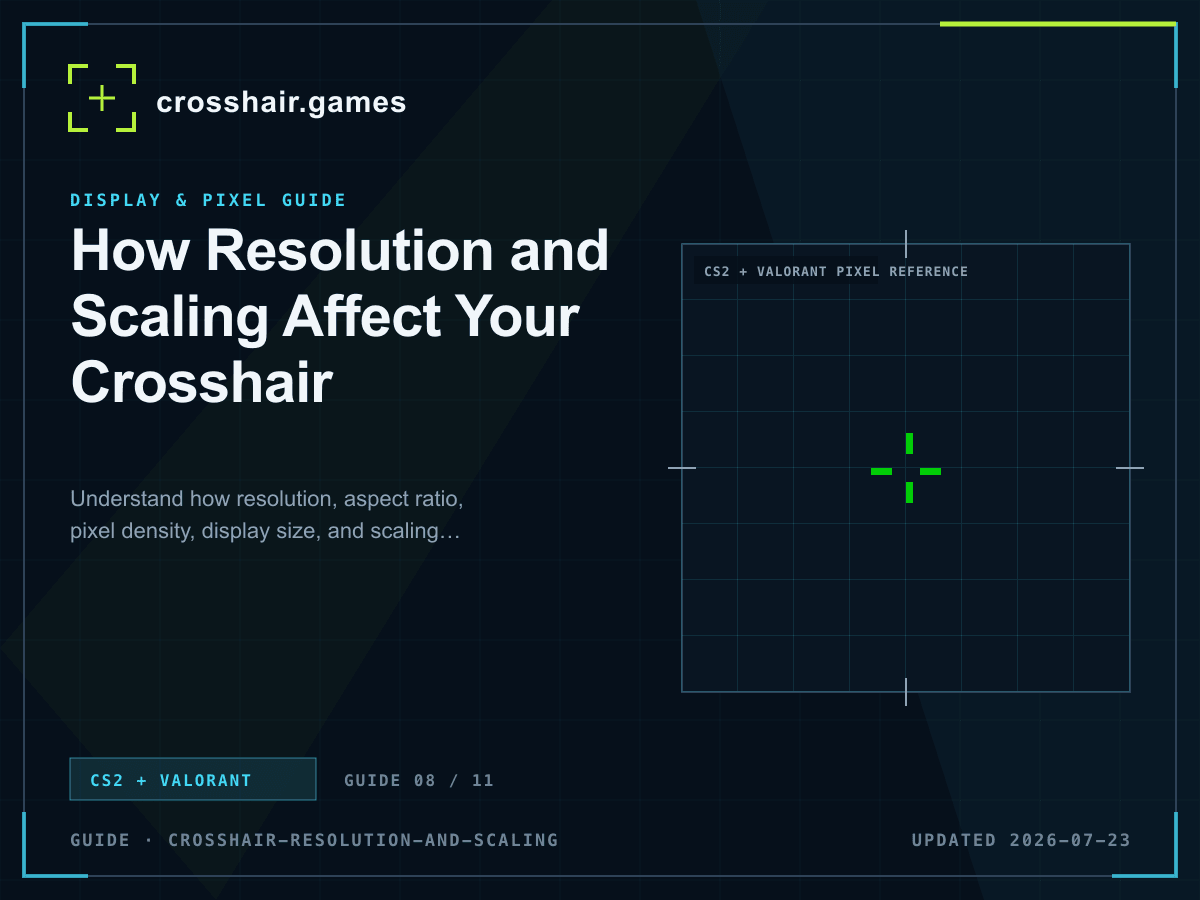 crosshair.games

DISPLAY & PIXEL GUIDE

How Resolution and Scaling Affect Your Crosshair

Understand how resolution, aspect ratio, pixel density, display size, and scaling…

CS2 + VALORANT PIXEL REFERENCE

CS2 + VALORANT

GUIDE 08 / 11

GUIDE · CROSSHAIR-RESOLUTION-AND-SCALING

UPDATED 2026-07-23